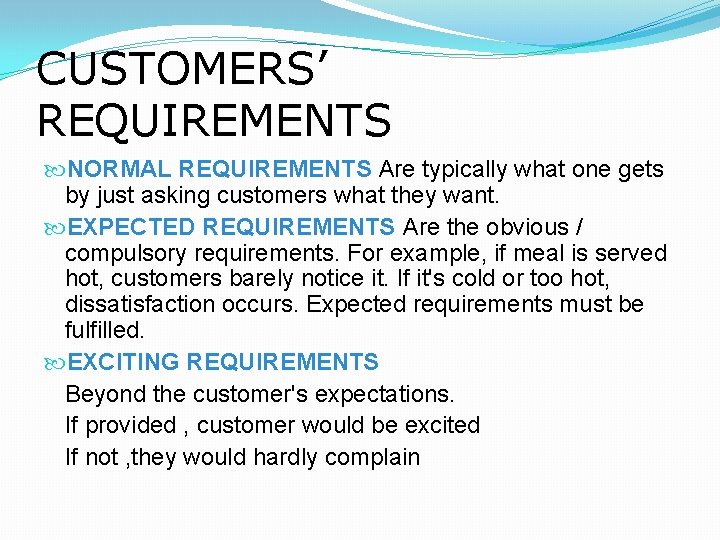 CUSTOMERS' REQUIREMENTS

NORMAL REQUIREMENTS Are typically what one gets by just asking customers what they want.

EXPECTED REQUIREMENTS Are the obvious / compulsory requirements. For example, if meal is served hot, customers barely notice it. If it's cold or too hot, dissatisfaction occurs. Expected requirements must be fulfilled.

EXCITING REQUIREMENTS

Beyond the customer's expectations.

If provided , customer would be excited

If not ,they would hardly complain